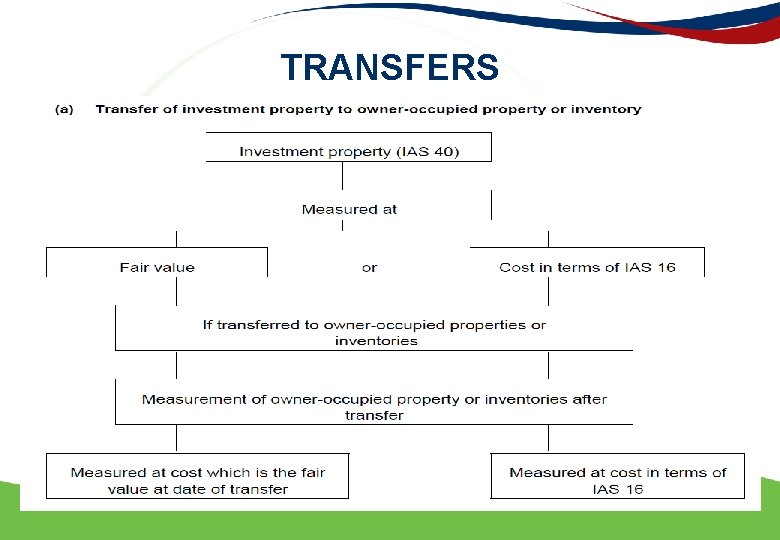 TRANSFERS

(a) Transfer of investment property to owner-occupied property or inventory

Investment property (IAS 40)

Measured at

Fair value

or

Cost in terms of IAS 16

If transferred to owner-occupied properties or inventories

Measurement of owner-occupied property or inventories after transfer

Measured at cost which is the fair value at date of transfer

Measured at cost in terms of IAS 16